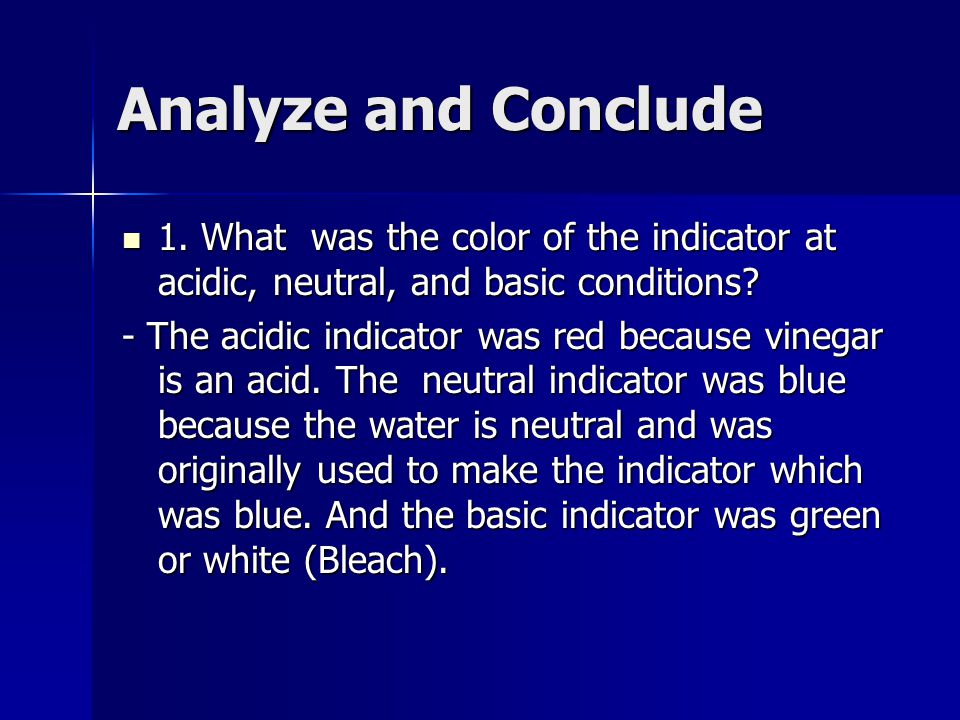 Analyze and Conclude

1. What was the color of the indicator at acidic, neutral, and basic conditions?

- The acidic indicator was red because vinegar is an acid. The neutral indicator was blue because the water is neutral and was originally used to make the indicator which was blue. And the basic indicator was green or white (Bleach).